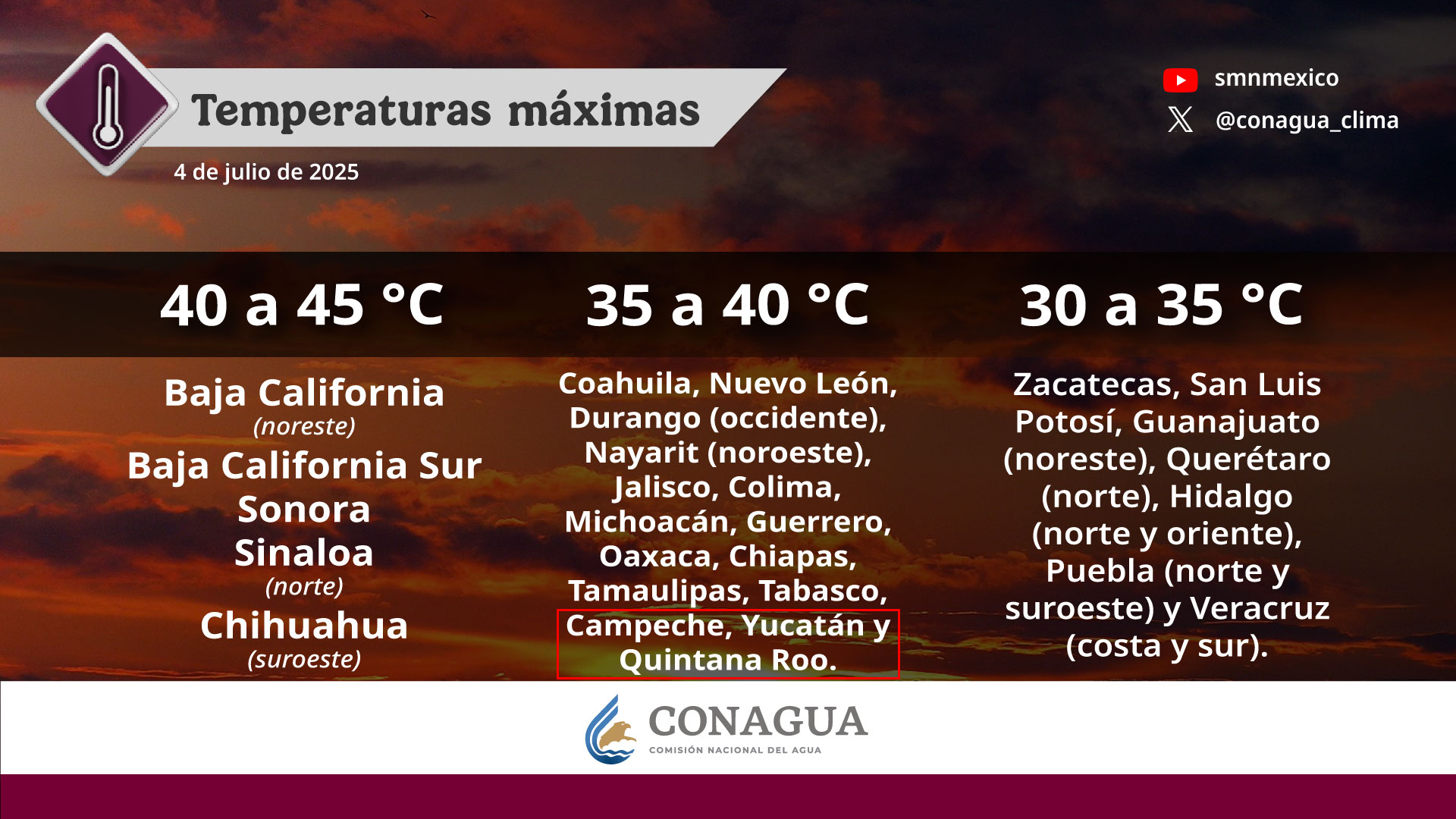 Temperaturas máximas
4 de julio de 2025

smnmexico
@conagua_clima

40 a 45 °C

Baja California
(noreste)
Baja California Sur
Sonora
Sinaloa
(norte)
Chihuahua
(suroeste)

35 a 40 °C

Coahuila, Nuevo León, Durango (occidente), Nayarit (noroeste), Jalisco, Colima, Michoacán, Guerrero, Oaxaca, Chiapas, Tamaulipas, Tabasco, Campeche, Yucatán y Quintana Roo.

30 a 35 °C

Zacatecas, San Luis Potosí, Guanajuato (noreste), Querétaro (norte), Hidalgo (norte y oriente), Puebla (norte y suroeste) y Veracruz (costa y sur).

CONAGUA
COMISIÓN NACIONAL DEL AGUA